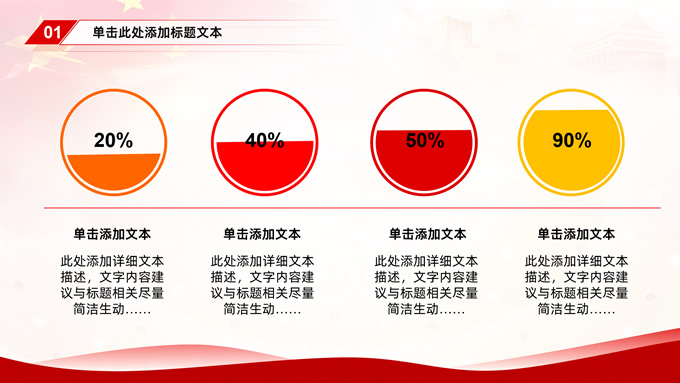 01

单击此处添加标题文本

20%

40%

50%

90%

单击添加文本

此处添加详细文本描述，文字内容建议与标题相关尽量简洁生动……

单击添加文本

此处添加详细文本描述，文字内容建议与标题相关尽量简洁生动……

单击添加文本

此处添加详细文本描述，文字内容建议与标题相关尽量简洁生动……

单击添加文本

此处添加详细文本描述，文字内容建议与标题相关尽量简洁生动……